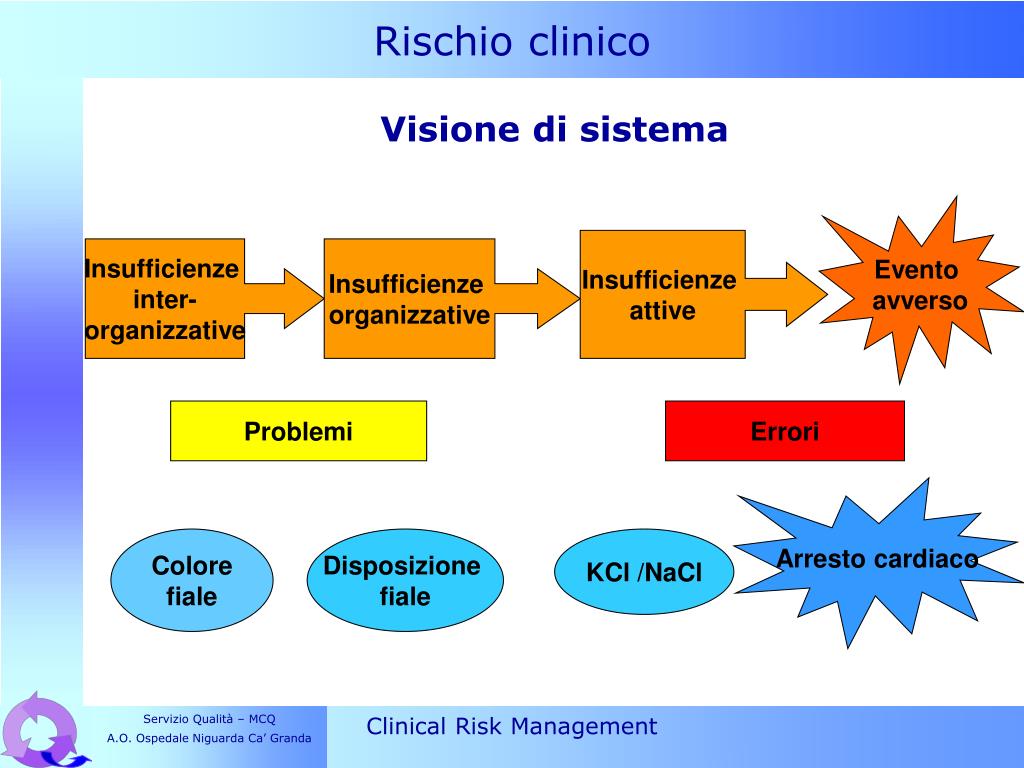 Rischio clinico

Visione di sistema

Insufficienze inter-organizzative

Insufficienze organizzative

Insufficienze attive

Evento avverso

Problemi

Errori

Colore fiale

Disposizione fiale

KCl /NaCl

Arresto cardiaco

Servizio Qualità – MCQ
A.O. Ospedale Niguarda Ca' Granda

Clinical Risk Management